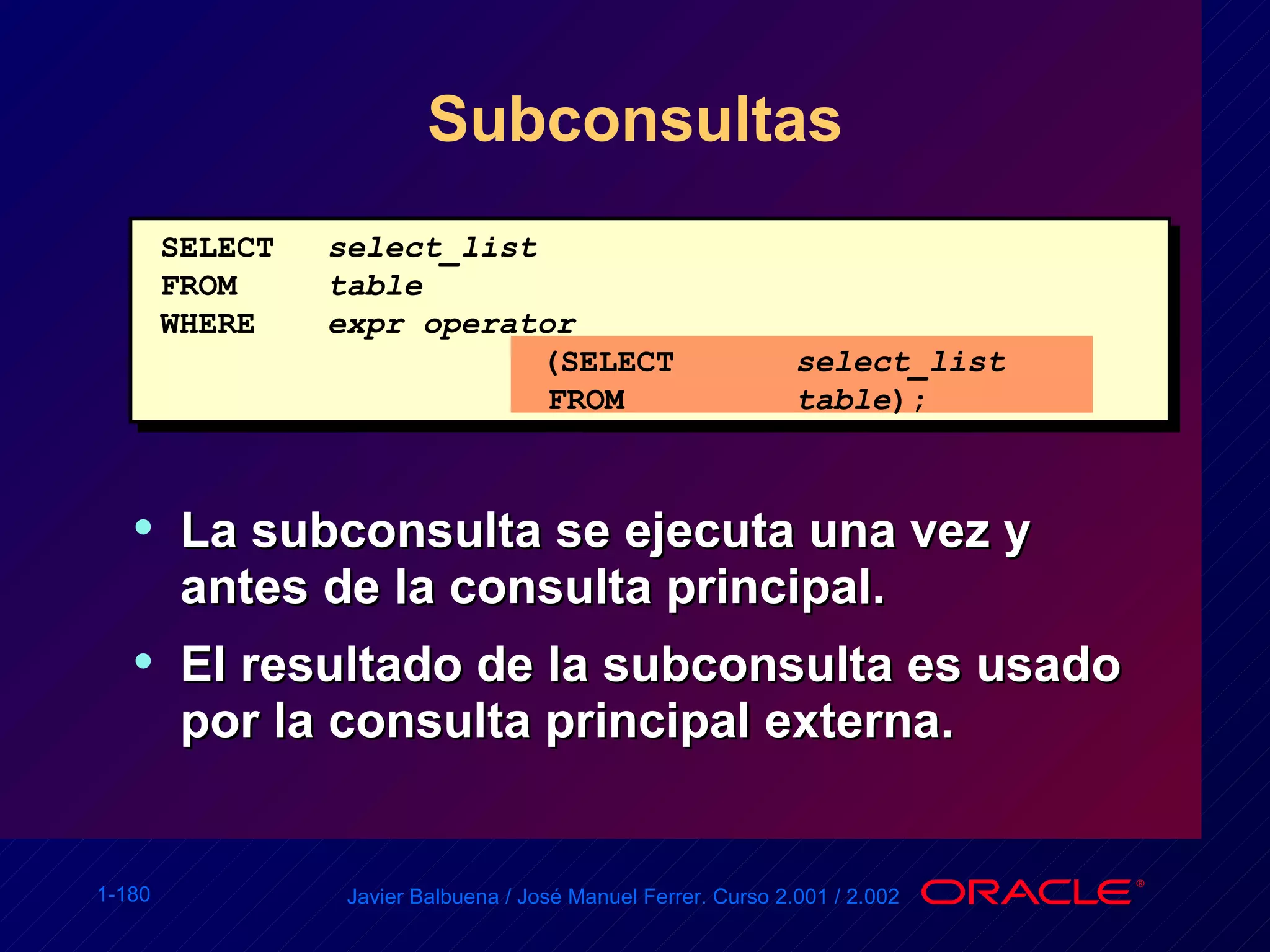 Subconsultas

SELECT select_list
FROM table
WHERE expr operator
(SELECT select_list
FROM table);

• La subconsulta se ejecuta una vez y antes de la consulta principal.
• El resultado de la subconsulta es usado por la consulta principal externa.

1-180

Javier Balbuena / José Manuel Ferrer. Curso 2.001 / 2.002

ORACLE®